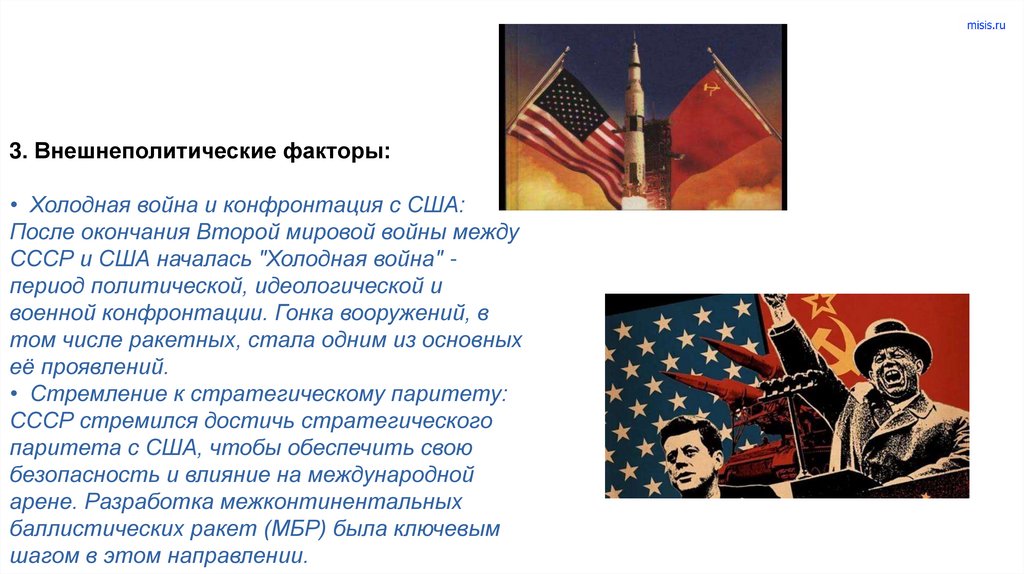 misis.ru

3. Внешнеполитические факторы:

• Холодная война и конфронтация с США: После окончания Второй мировой войны между СССР и США началась "Холодная война" - период политической, идеологической и военной конфронтации. Гонка вооружений, в том числе ракетных, стала одним из основных её проявлений.
• Стремление к стратегическому паритету: СССР стремился достичь стратегического паритета с США, чтобы обеспечить свою безопасность и влияние на международной арене. Разработка межконтинентальных баллистических ракет (МБР) была ключевым шагом в этом направлении.